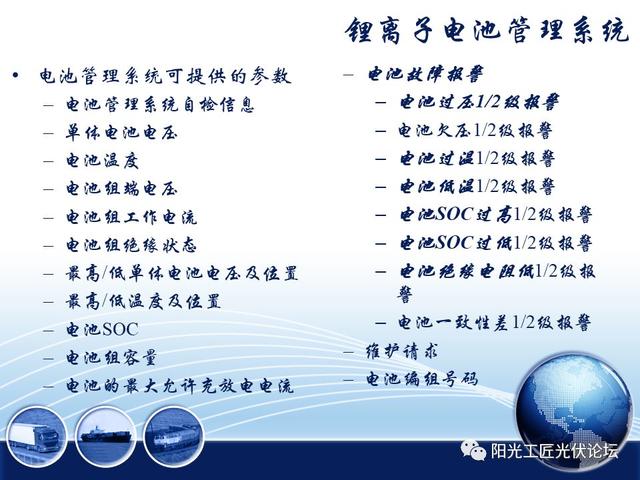 锂离子电池管理系统

• 电池管理系统可提供的参数
– 电池管理系统自检信息
– 单体电池电压
– 电池温度
– 电池组端电压
– 电池组工作电流
– 电池组绝缘状态
– 最高/低单体电池电压及位置
– 最高/低温度及位置
– 电池SOC
– 电池组容量
– 电池的最大允许充放电电流

– 电池故障报警
– 电池过压1/2级报警
– 电池欠压1/2级报警
– 电池过温1/2级报警
– 电池低温1/2级报警
– 电池SOC过高1/2级报警
– 电池SOC过低1/2级报警
– 电池绝缘电阻低1/2级报警
– 电池一致性差1/2级报警
– 维护请求
– 电池编组号码

阳光工匠光伏论坛